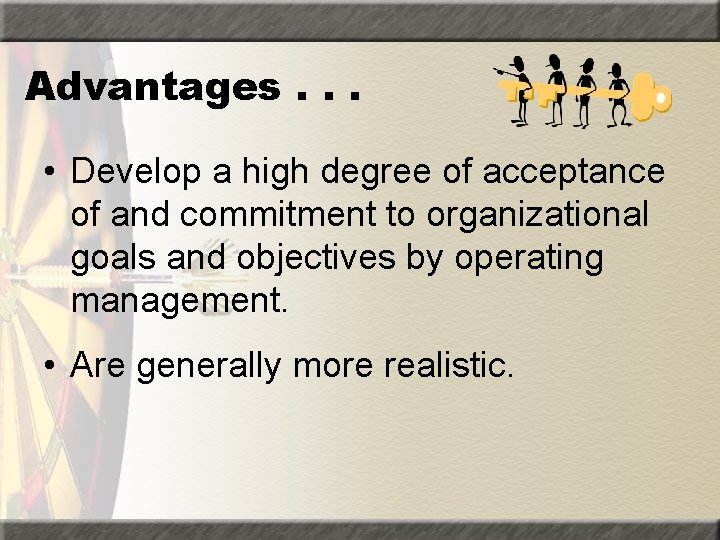 Advantages . . .

• Develop a high degree of acceptance of and commitment to organizational goals and objectives by operating management.

• Are generally more realistic.